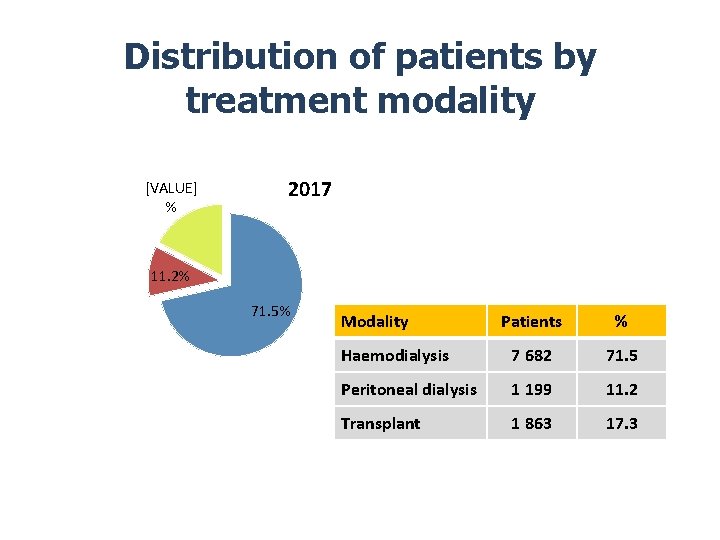 Distribution of patients by treatment modality

[VALUE]
%

2017

11.2%

71.5%

| Modality | Patients | % |
|---|---|---|
| Haemodialysis | 7 682 | 71.5 |
| Peritoneal dialysis | 1 199 | 11.2 |
| Transplant | 1 863 | 17.3 |